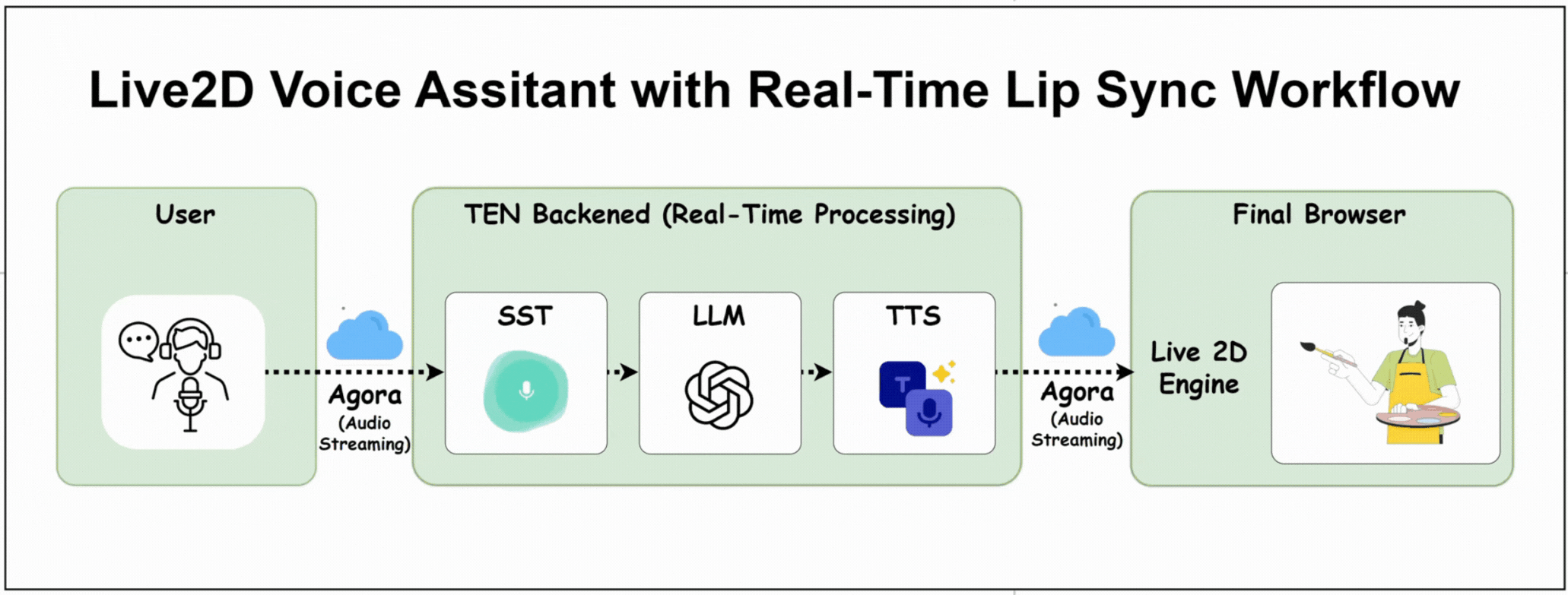 Live2D Voice Assitant with Real-Time Lip Sync Workflow

User

Agora
(Audio
Streaming)

TEN Backened (Real-Time Processing)

SST

LLM

TTS

T

Agora
(Audio
Streaming)

Final Browser

Live 2D
Engine